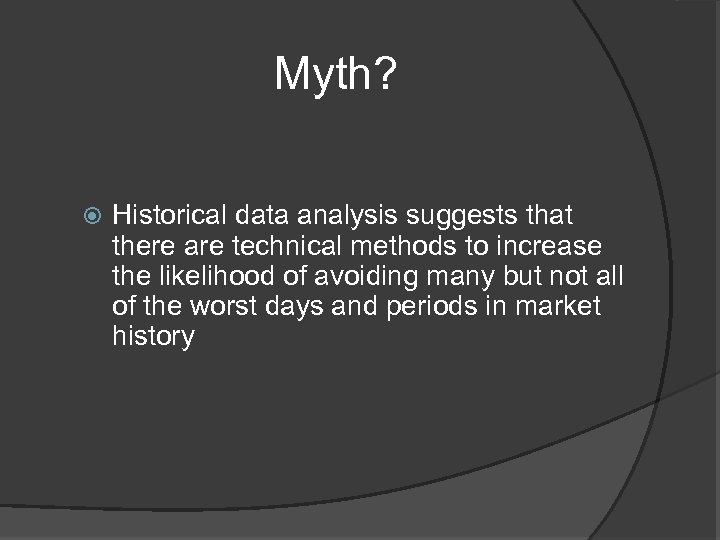 Myth?

Historical data analysis suggests that there are technical methods to increase the likelihood of avoiding many but not all of the worst days and periods in market history